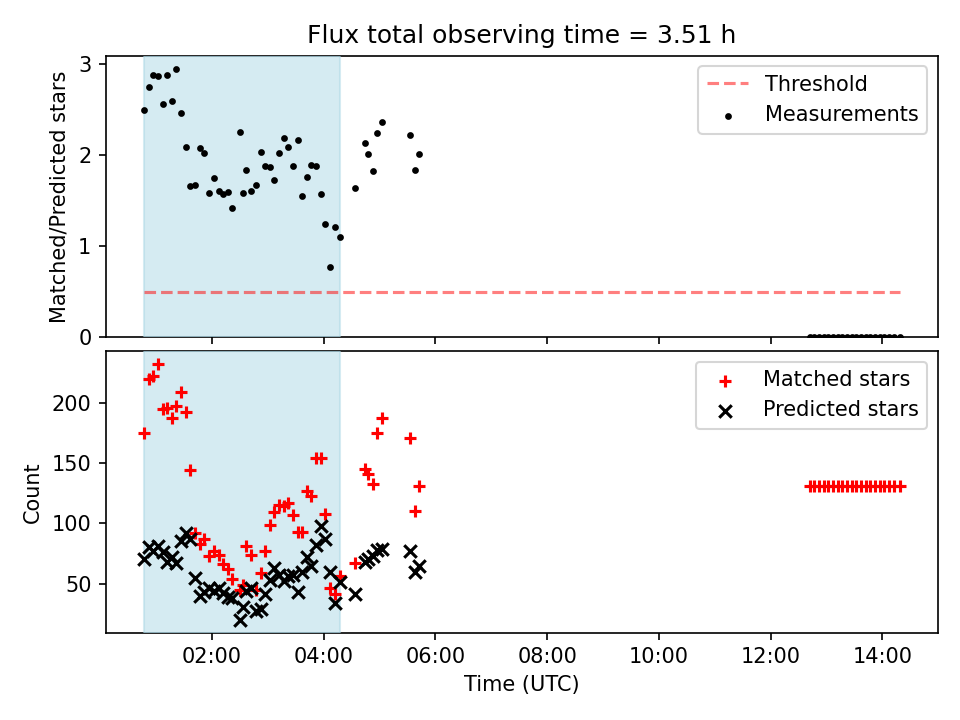 Flux total observing time = 3.51 h

Matched/Predicted stars

3
2
1
0

Threshold
Measurements

Count

200
150
100
50

Matched stars
Predicted stars

02:00
04:00
06:00
08:00
10:00
12:00
14:00

Time (UTC)